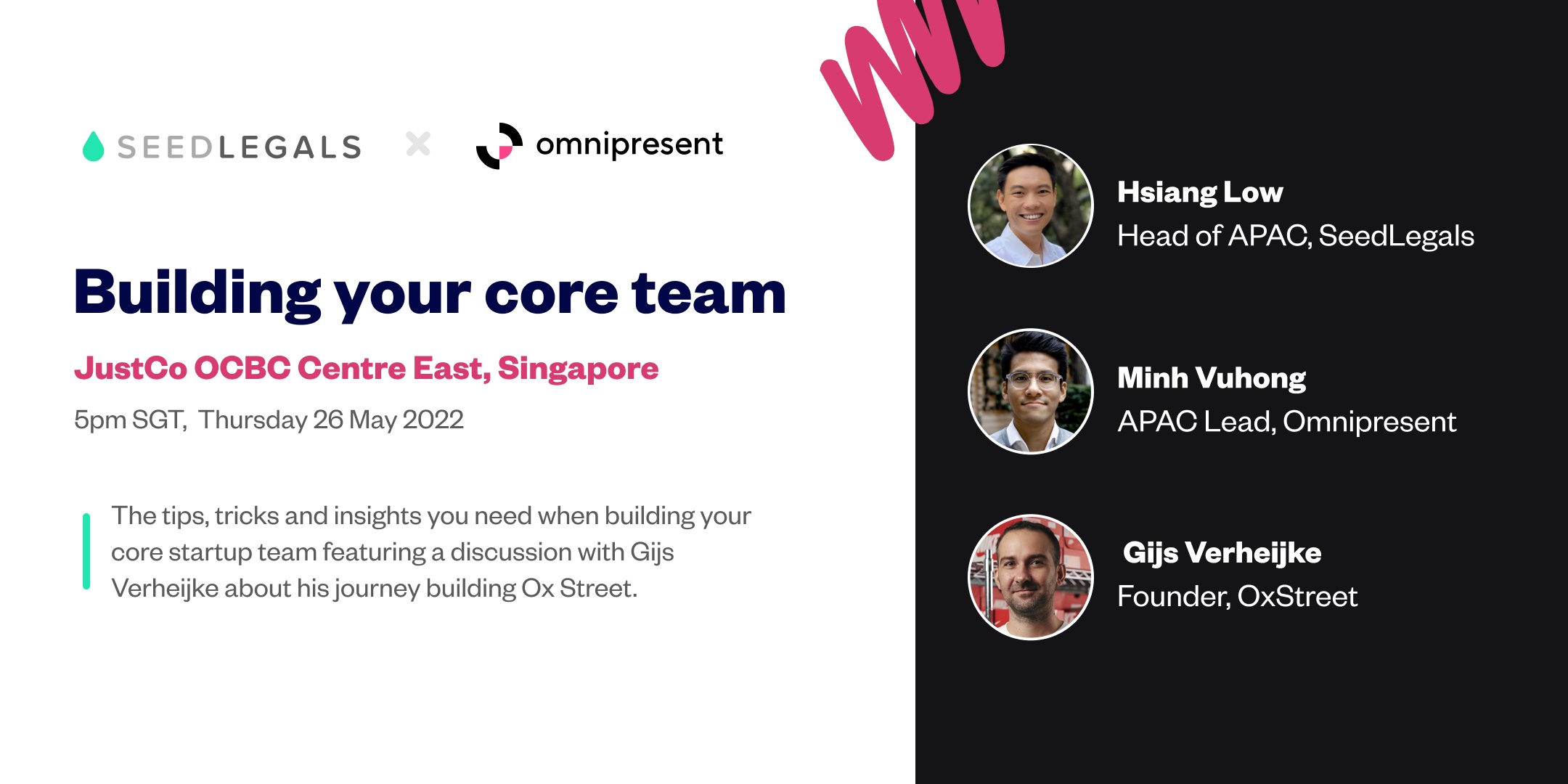 SEEDLEGALS × omnipresent

Building your core team

JustCo OCBC Centre East, Singapore

5pm SGT, Thursday 26 May 2022

The tips, tricks and insights you need when building your core startup team featuring a discussion with Gijs Verheijke about his journey building Ox Street.

Hsiang Low
Head of APAC, SeedLegals

Minh Vuhong
APAC Lead, Omnipresent

Gijs Verheijke
Founder, OxStreet